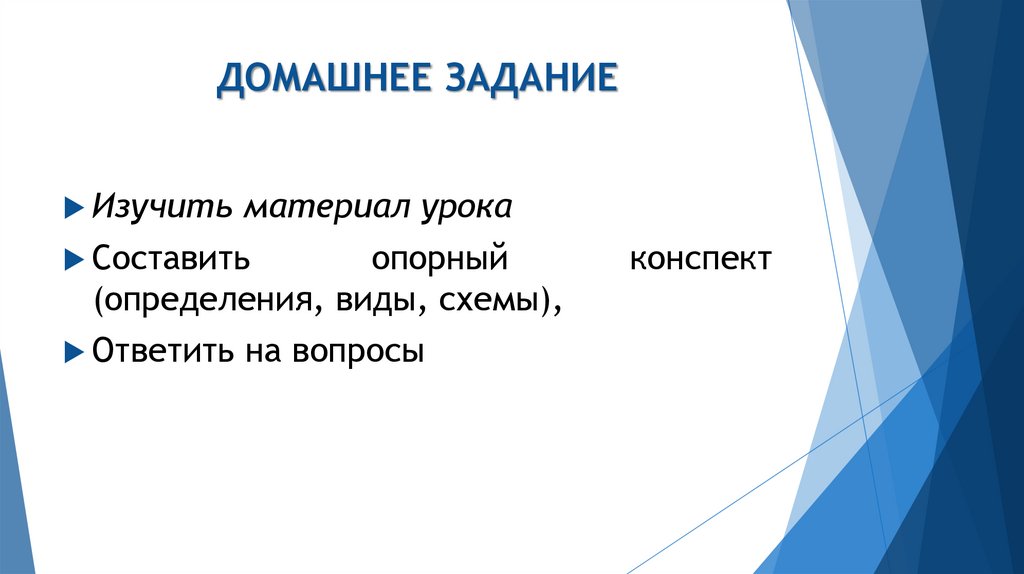 ДОМАШНЕЕ ЗАДАНИЕ

Изучить материал урока

Составить опорный конспект (определения, виды, схемы),

Ответить на вопросы